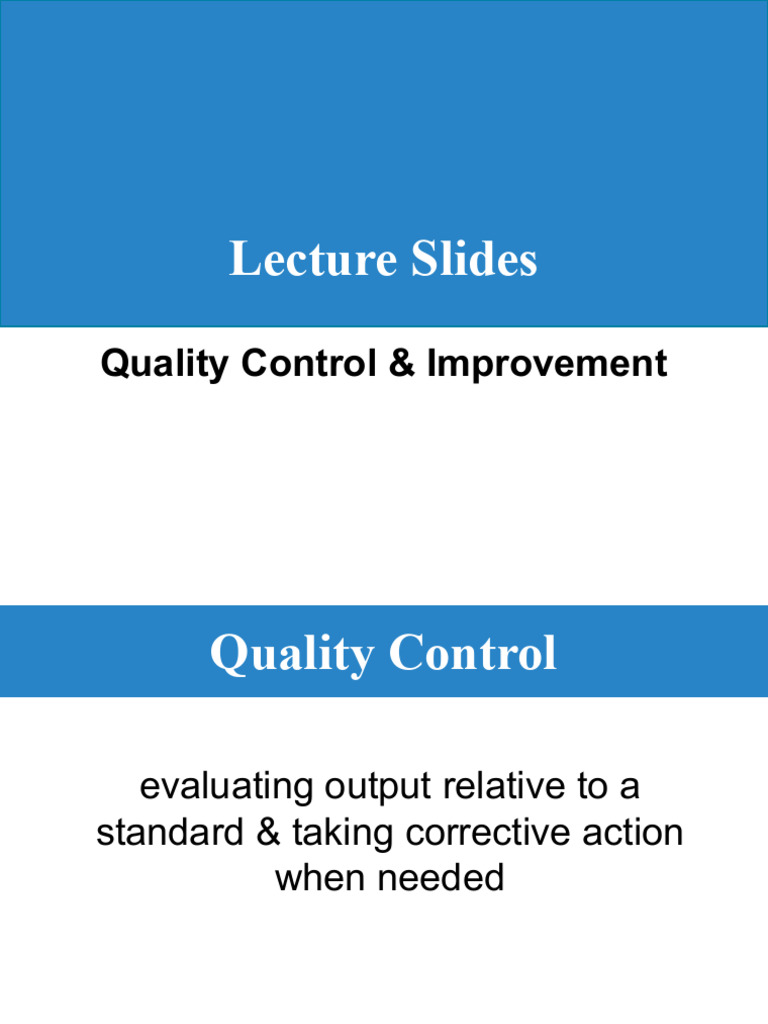 Lecture Slides

Quality Control & Improvement

Quality Control

evaluating output relative to a standard & taking corrective action when needed